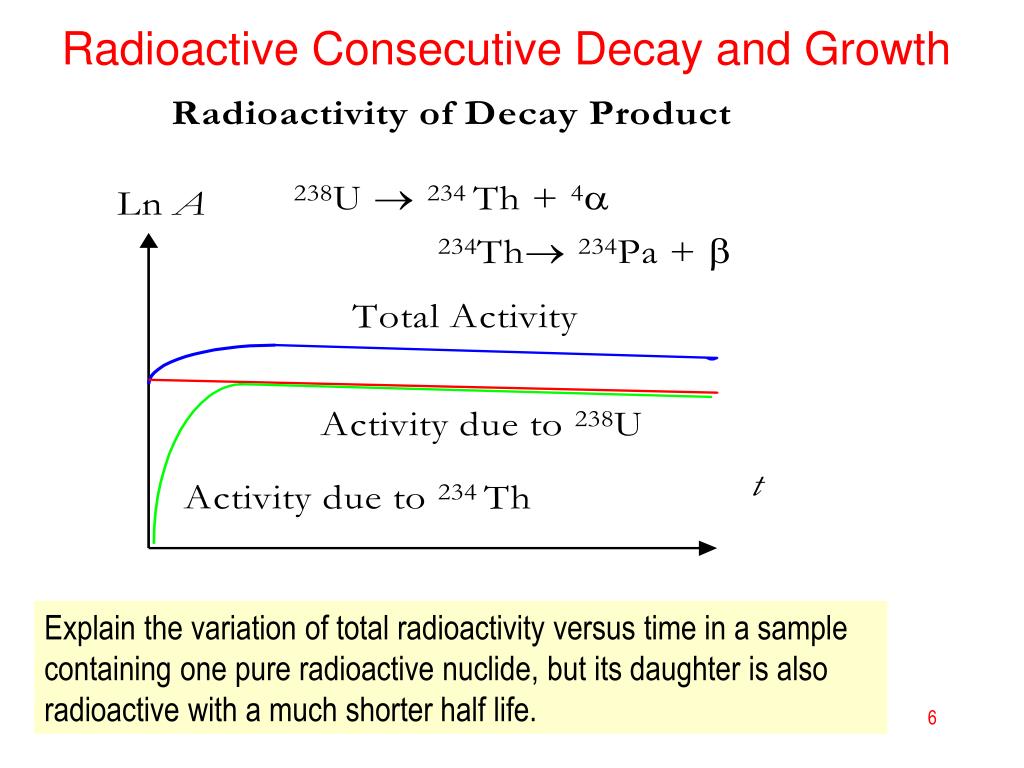 Radioactive Consecutive Decay and Growth

Radioactivity of Decay Product

Ln $A$

$^{238}U \rightarrow {}^{234}Th + {}^{4}\alpha$

$^{234}Th \rightarrow {}^{234}Pa + \beta$

Total Activity

Activity due to $^{238}U$

Activity due to $^{234}Th$

$t$

Explain the variation of total radioactivity versus time in a sample containing one pure radioactive nuclide, but its daughter is also radioactive with a much shorter half life.

6